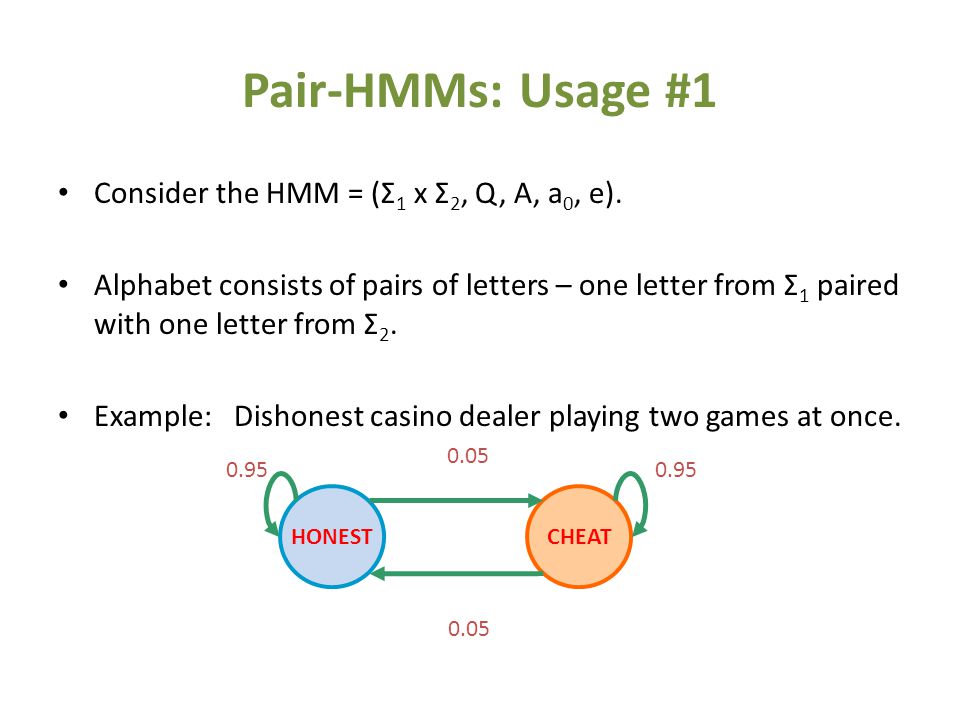 Pair-HMMs: Usage #1

• Consider the HMM = ($\Sigma_1$ x $\Sigma_2$, Q, A, $a_0$, e).

• Alphabet consists of pairs of letters – one letter from $\Sigma_1$ paired with one letter from $\Sigma_2$.

• Example: Dishonest casino dealer playing two games at once.

0.95

0.05

0.95

HONEST

CHEAT

0.05